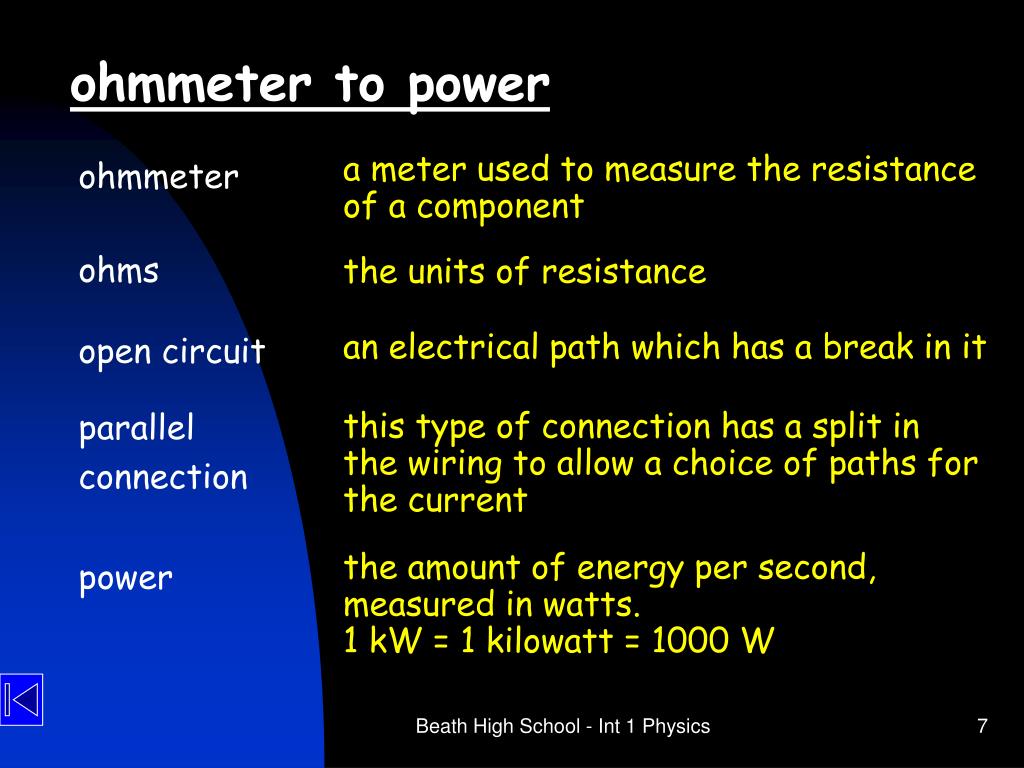 ohmmeter to power

| | |
|---|---|
| ohmmeter | a meter used to measure the resistance of a component |
| ohms | the units of resistance |
| open circuit | an electrical path which has a break in it |
| parallel connection | this type of connection has a split in the wiring to allow a choice of paths for the current |
| power | the amount of energy per second, measured in watts. 1 kW = 1 kilowatt = 1000 W |

Beath High School - Int 1 Physics

7